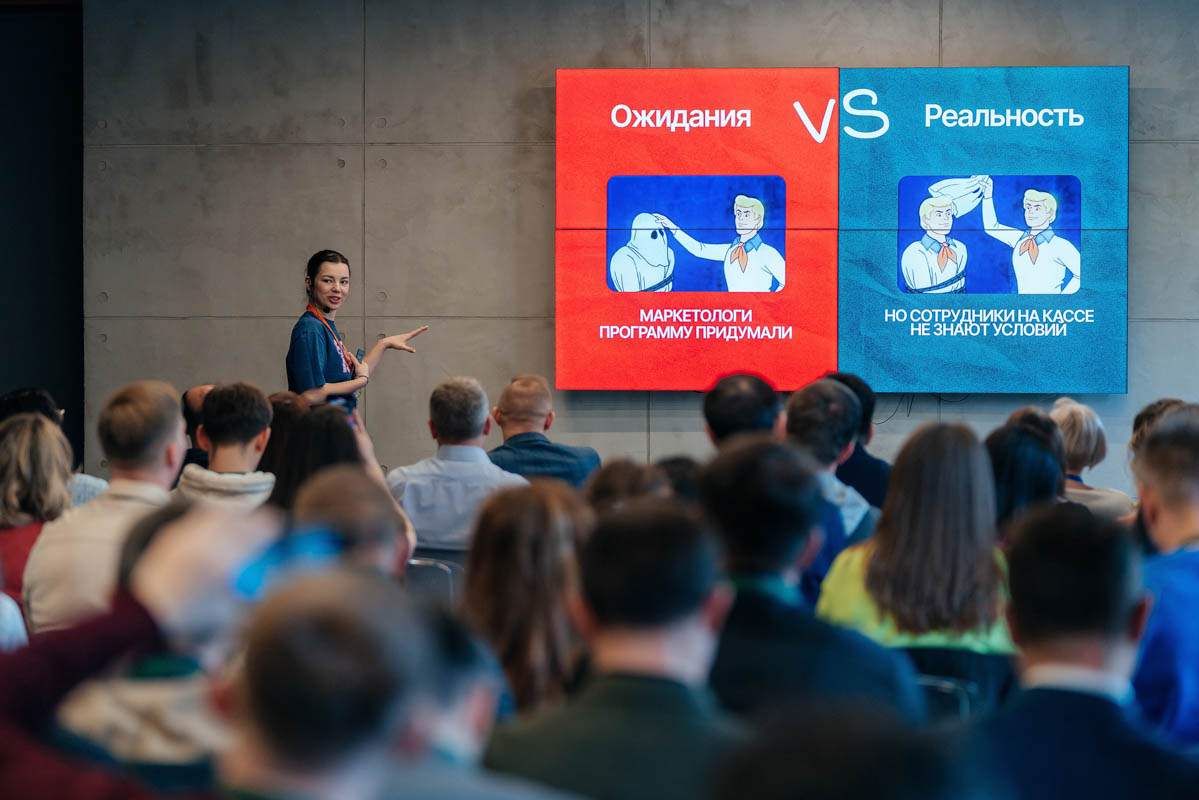 Ожидания VS Реальность

МАРКЕТОЛОГИ ПРОГРАММУ ПРИДУМАЛИ

НО СОТРУДНИКИ НА КАССЕ НЕ ЗНАЮТ УСЛОВИЙ